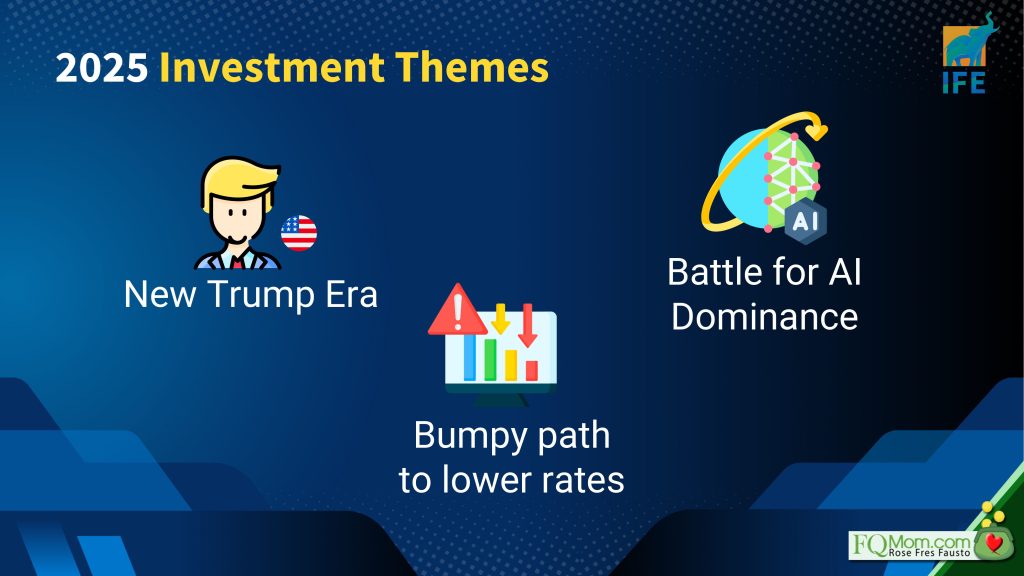 2025 Investment Themes

IFE

New Trump Era

Bumpy path to lower rates

AI

Battle for AI Dominance

FQMom.com
Rose Fres Fausto